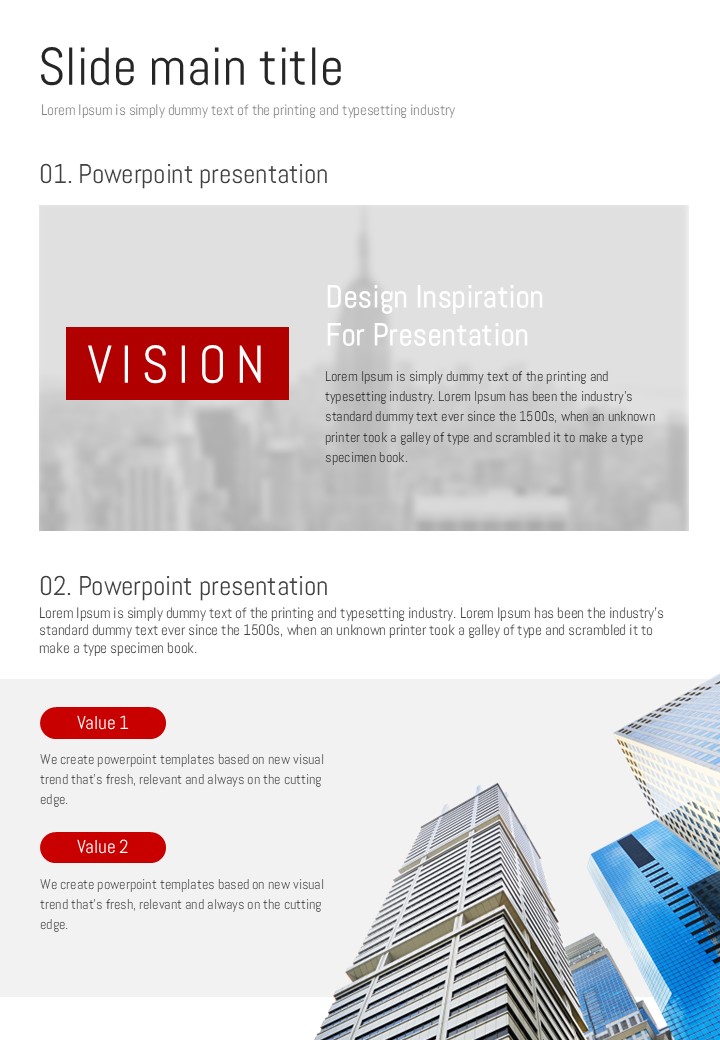 Slide main title

Lorem Ipsum is simply dummy text of the printing and typesetting industry

01. Powerpoint presentation

VISION

Design Inspiration
For Presentation

Lorem Ipsum is simply dummy text of the printing and typesetting industry. Lorem Ipsum has been the industry's standard dummy text ever since the 1500s, when an unknown printer took a galley of type and scrambled it to make a type specimen book.

02. Powerpoint presentation

Lorem Ipsum is simply dummy text of the printing and typesetting industry. Lorem Ipsum has been the industry's standard dummy text ever since the 1500s, when an unknown printer took a galley of type and scrambled it to make a type specimen book.

Value 1

We create powerpoint templates based on new visual trend that's fresh, relevant and always on the cutting edge.

Value 2

We create powerpoint templates based on new visual trend that's fresh, relevant and always on the cutting edge.